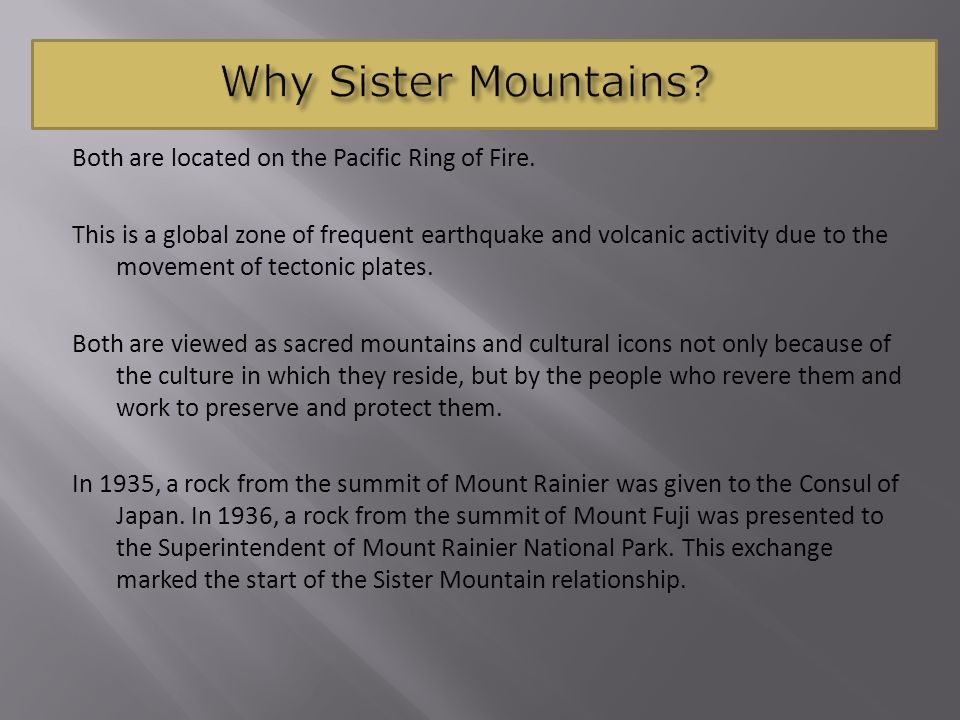 Why Sister Mountains?

Both are located on the Pacific Ring of Fire.

This is a global zone of frequent earthquake and volcanic activity due to the movement of tectonic plates.

Both are viewed as sacred mountains and cultural icons not only because of the culture in which they reside, but by the people who revere them and work to preserve and protect them.

In 1935, a rock from the summit of Mount Rainier was given to the Consul of Japan. In 1936, a rock from the summit of Mount Fuji was presented to the Superintendent of Mount Rainier National Park. This exchange marked the start of the Sister Mountain relationship.